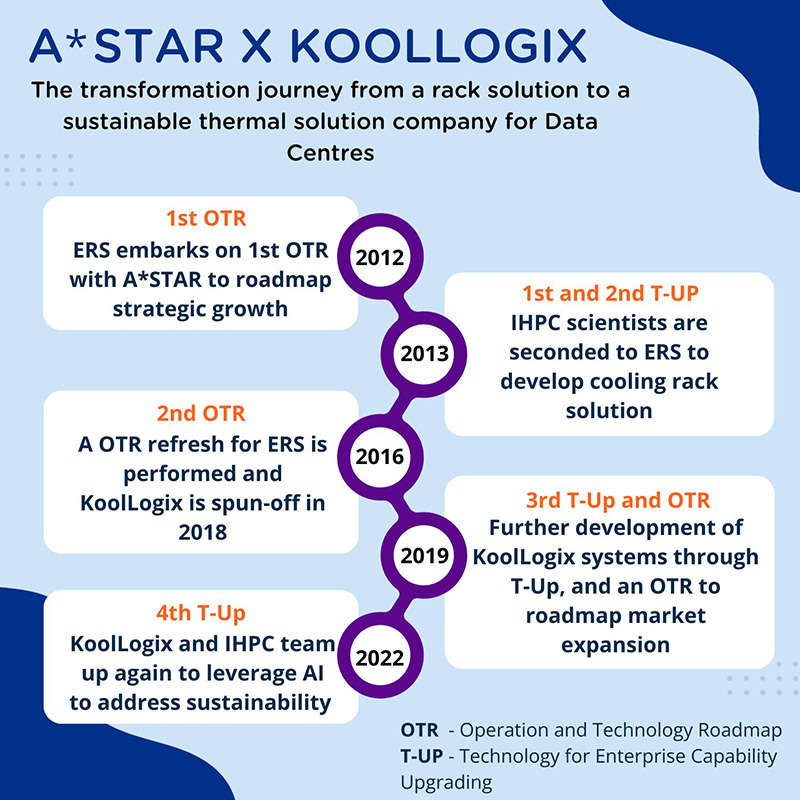 A*STAR X KOOLLOGIX

The transformation journey from a rack solution to a sustainable thermal solution company for Data Centres

1st OTR
ERS embarks on 1st OTR with A*STAR to roadmap strategic growth

2012

1st and 2nd T-UP
IHPC scientists are seconded to ERS to develop cooling rack solution

2013

2nd OTR
A OTR refresh for ERS is performed and KoolLogix is spun-off in 2018

2016

3rd T-Up and OTR
Further development of KoolLogix systems through T-Up, and an OTR to roadmap market expansion

2019

4th T-Up
KoolLogix and IHPC team up again to leverage AI to address sustainability

2022

OTR - Operation and Technology Roadmap
T-UP - Technology for Enterprise Capability Upgrading